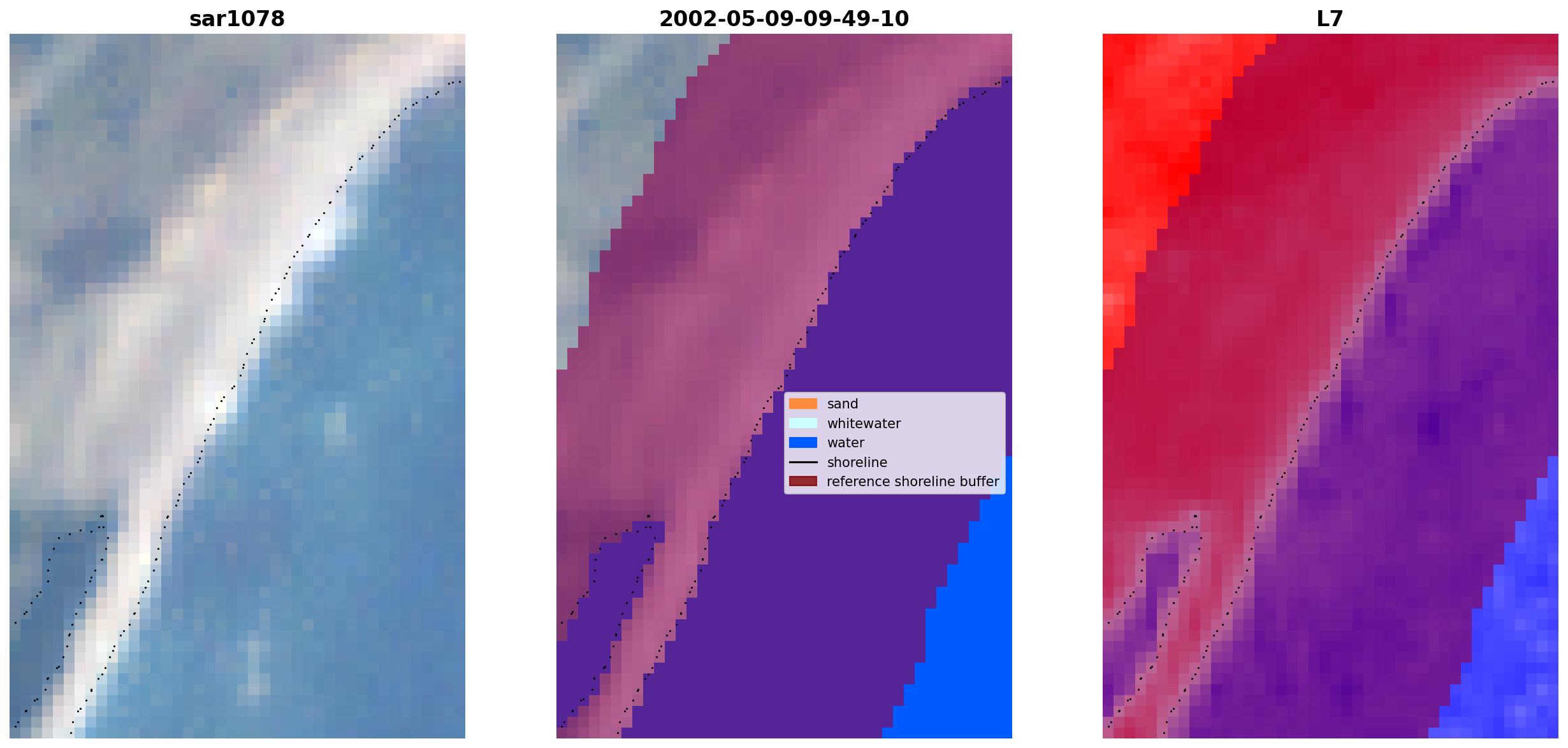 sar1078

2002-05-09-09-49-10

sand
whitewater
water
shoreline
reference shoreline buffer

L7